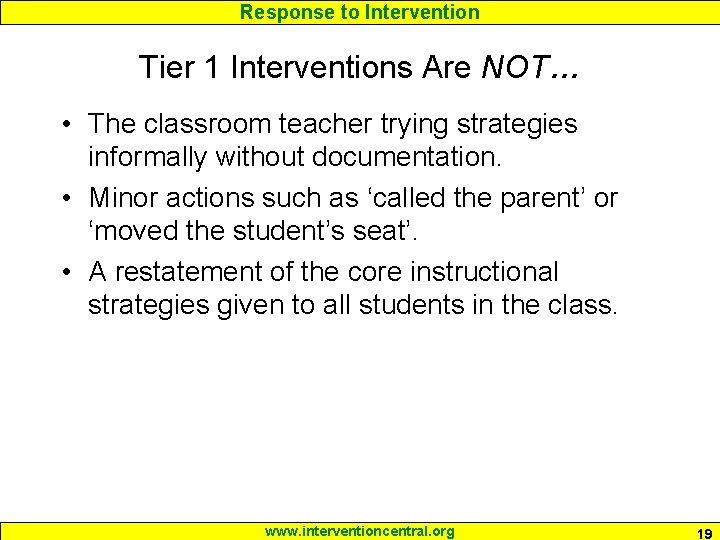 Response to Intervention

Tier 1 Interventions Are NOT…

• The classroom teacher trying strategies informally without documentation.

• Minor actions such as ‘called the parent’ or ‘moved the student’s seat’.

• A restatement of the core instructional strategies given to all students in the class.

www.interventioncentral.org

19